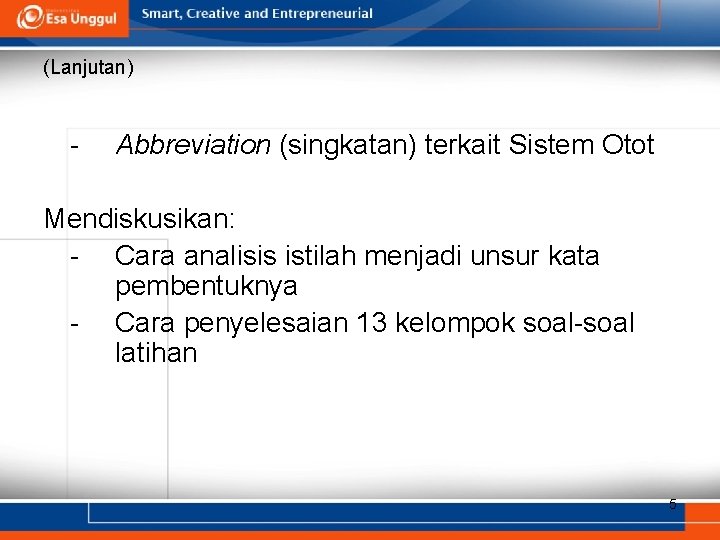 Esa Unggul

Smart, Creative and Entrepreneurial

(Lanjutan)

- Abbreviation (singkatan) terkait Sistem Otot

Mendiskusikan:
- Cara analisis istilah menjadi unsur kata pembentuknya
- Cara penyelesaian 13 kelompok soal-soal latihan

5